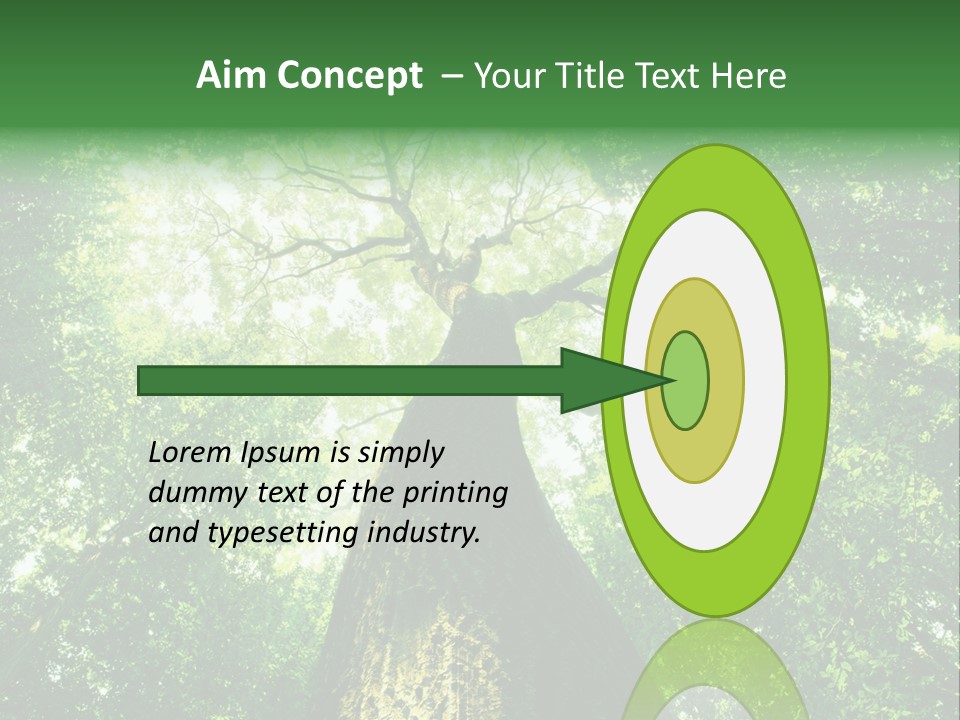 Aim Concept – Your Title Text Here

Lorem Ipsum is simply dummy text of the printing and typesetting industry.